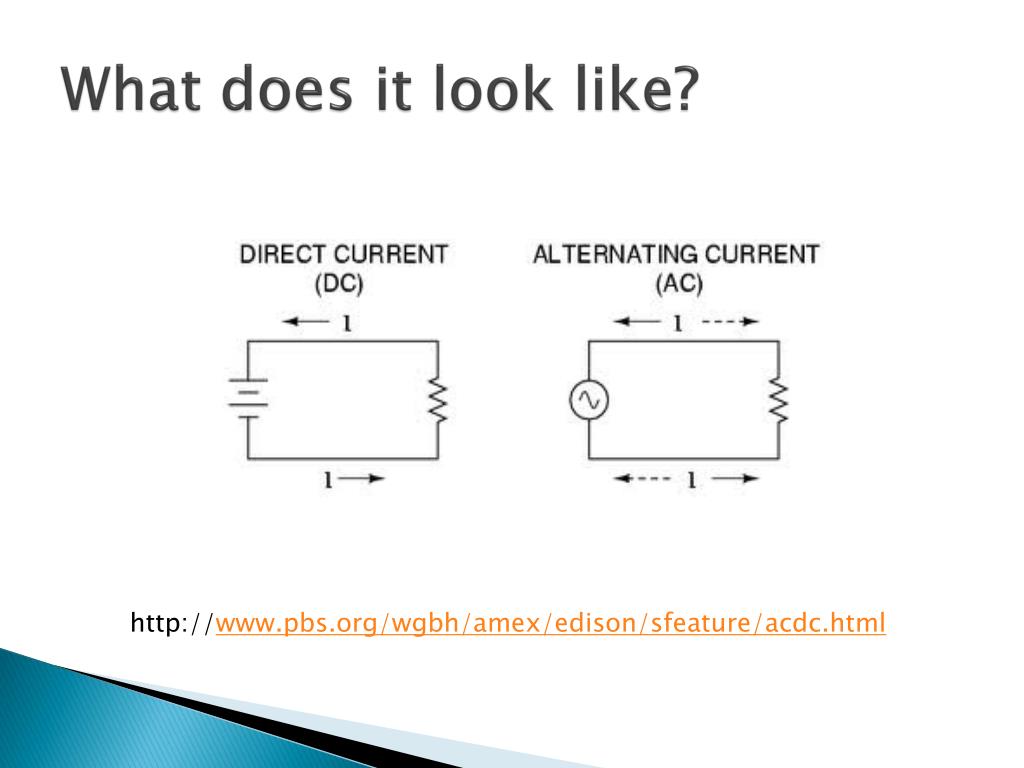 What does it look like?

DIRECT CURRENT
(DC)

I

I

ALTERNATING CURRENT
(AC)

I

I

http://www.pbs.org/wgbh/amex/edison/sfeature/acdc.html